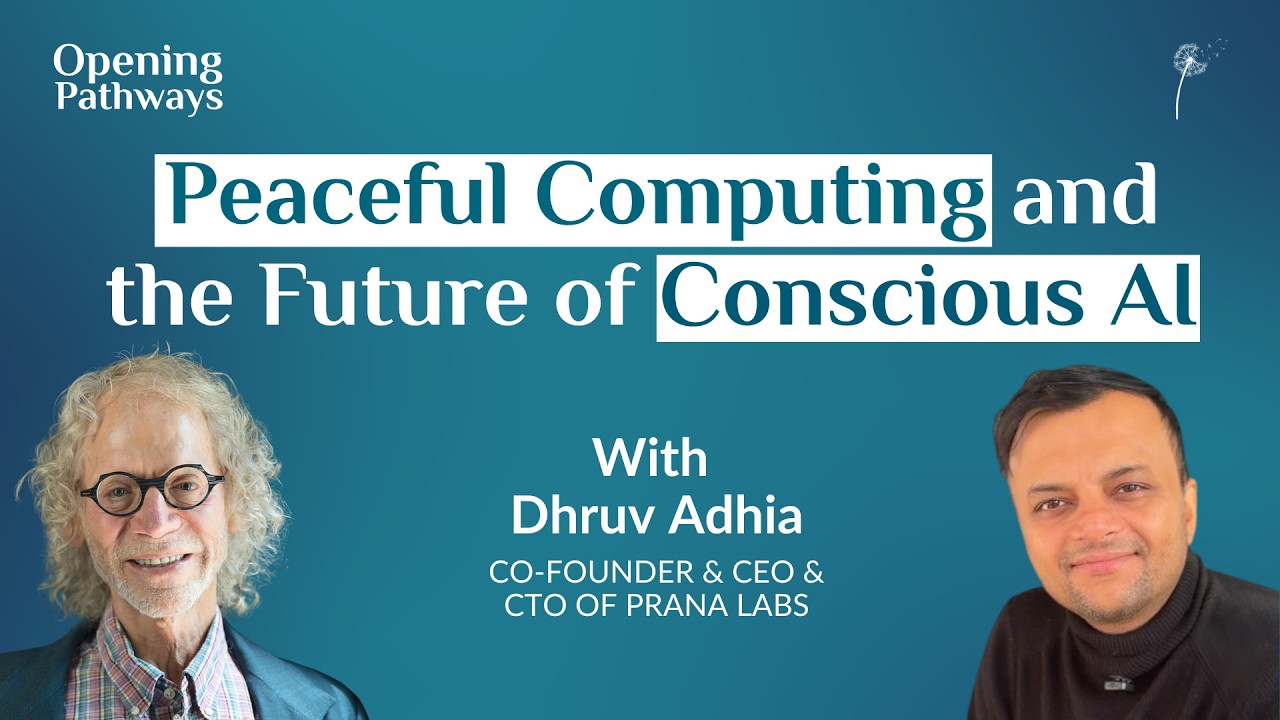 Opening Pathways

Peaceful Computing and the Future of Conscious AI

With
Dhruv Adhia
CO-FOUNDER & CEO & CTO OF PRANA LABS